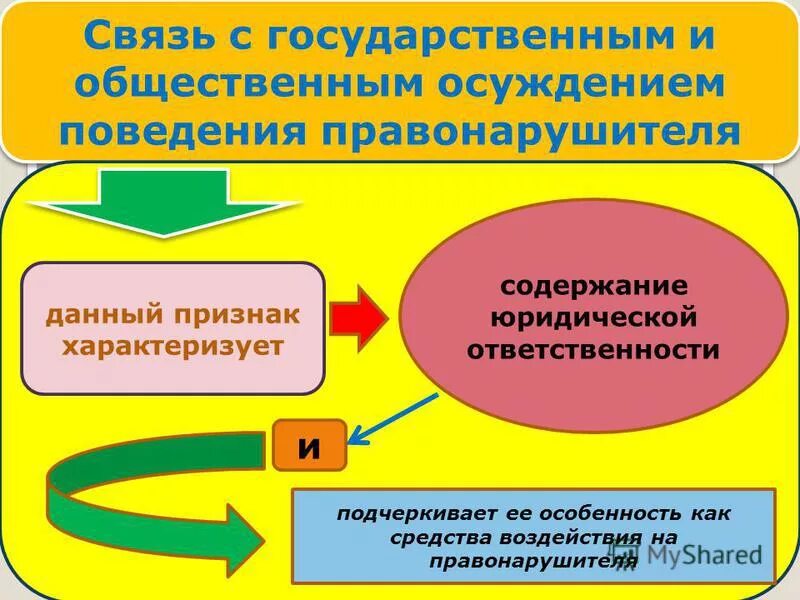 Связь с государственным и общественным осуждением поведения правонарушителя

данный признак характеризует

содержание юридической ответственности

и

подчеркивает ее особенность как средства воздействия на правонарушителя

MyShared